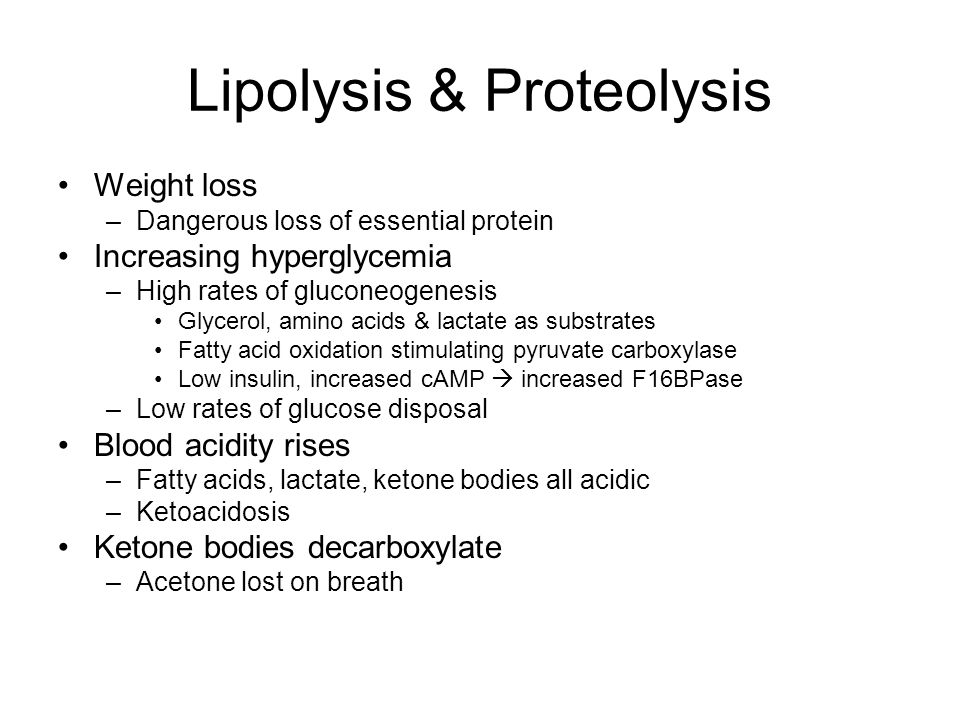 Lipolysis & Proteolysis

• Weight loss
– Dangerous loss of essential protein
• Increasing hyperglycemia
– High rates of gluconeogenesis
• Glycerol, amino acids & lactate as substrates
• Fatty acid oxidation stimulating pyruvate carboxylase
• Low insulin, increased cAMP → increased F16BPase
– Low rates of glucose disposal
• Blood acidity rises
– Fatty acids, lactate, ketone bodies all acidic
– Ketoacidosis
• Ketone bodies decarboxylate
– Acetone lost on breath